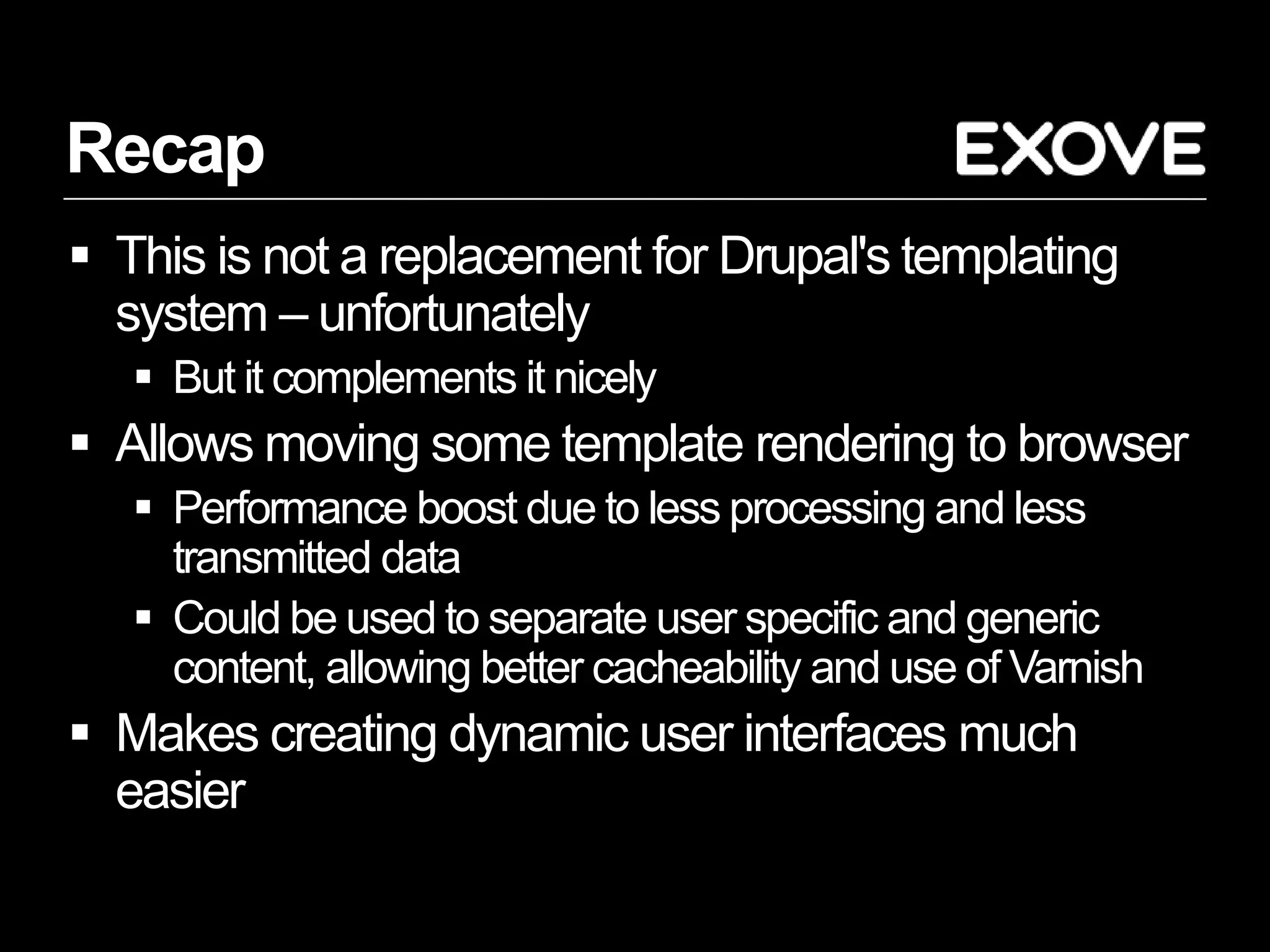 Recap

EXOVE

▪ This is not a replacement for Drupal's templating system – unfortunately

▪ But it complements it nicely

▪ Allows moving some template rendering to browser

▪ Performance boost due to less processing and less transmitted data

▪ Could be used to separate user specific and generic content, allowing better cacheability and use of Varnish

▪ Makes creating dynamic user interfaces much easier